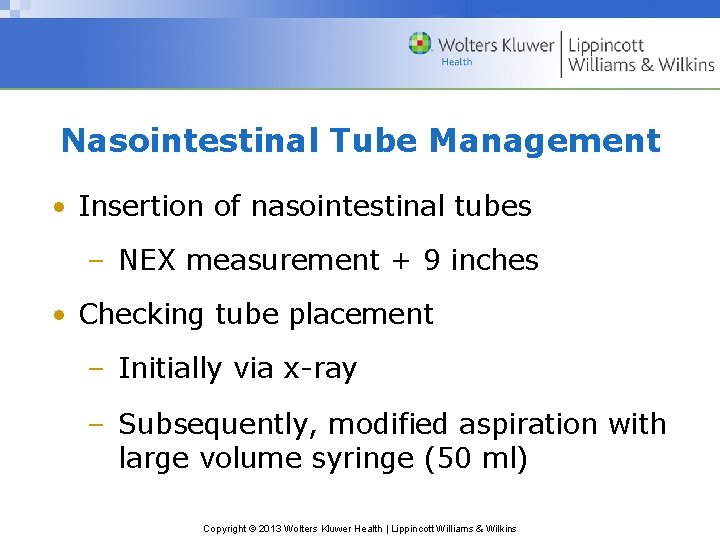 Wolters Kluwer Health | Lippincott Williams & Wilkins

Nasointestinal Tube Management

• Insertion of nasointestinal tubes
– NEX measurement + 9 inches

• Checking tube placement
– Initially via x-ray
– Subsequently, modified aspiration with large volume syringe (50 ml)

Copyright © 2013 Wolters Kluwer Health | Lippincott Williams & Wilkins